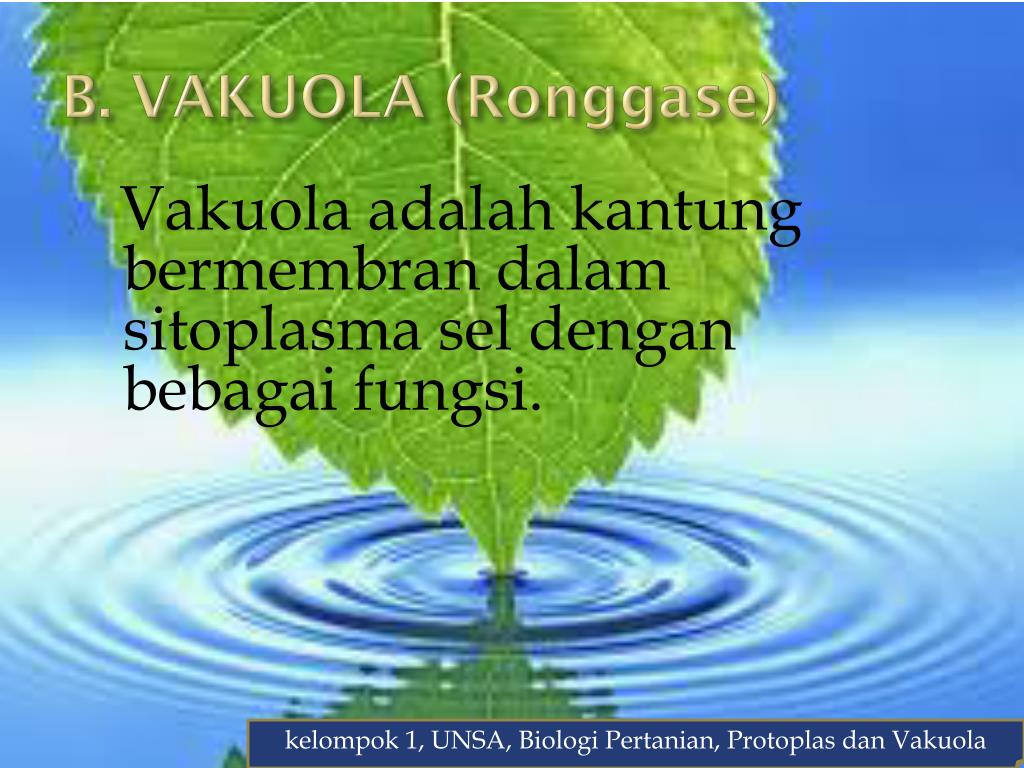 B. VAKUOLA (Ronggase)

Vakuola adalah kantung bermembran dalam sitoplasma sel dengan bebagai fungsi.

kelompok 1, UNSA, Biologi Pertanian, Protoplas dan Vakuola